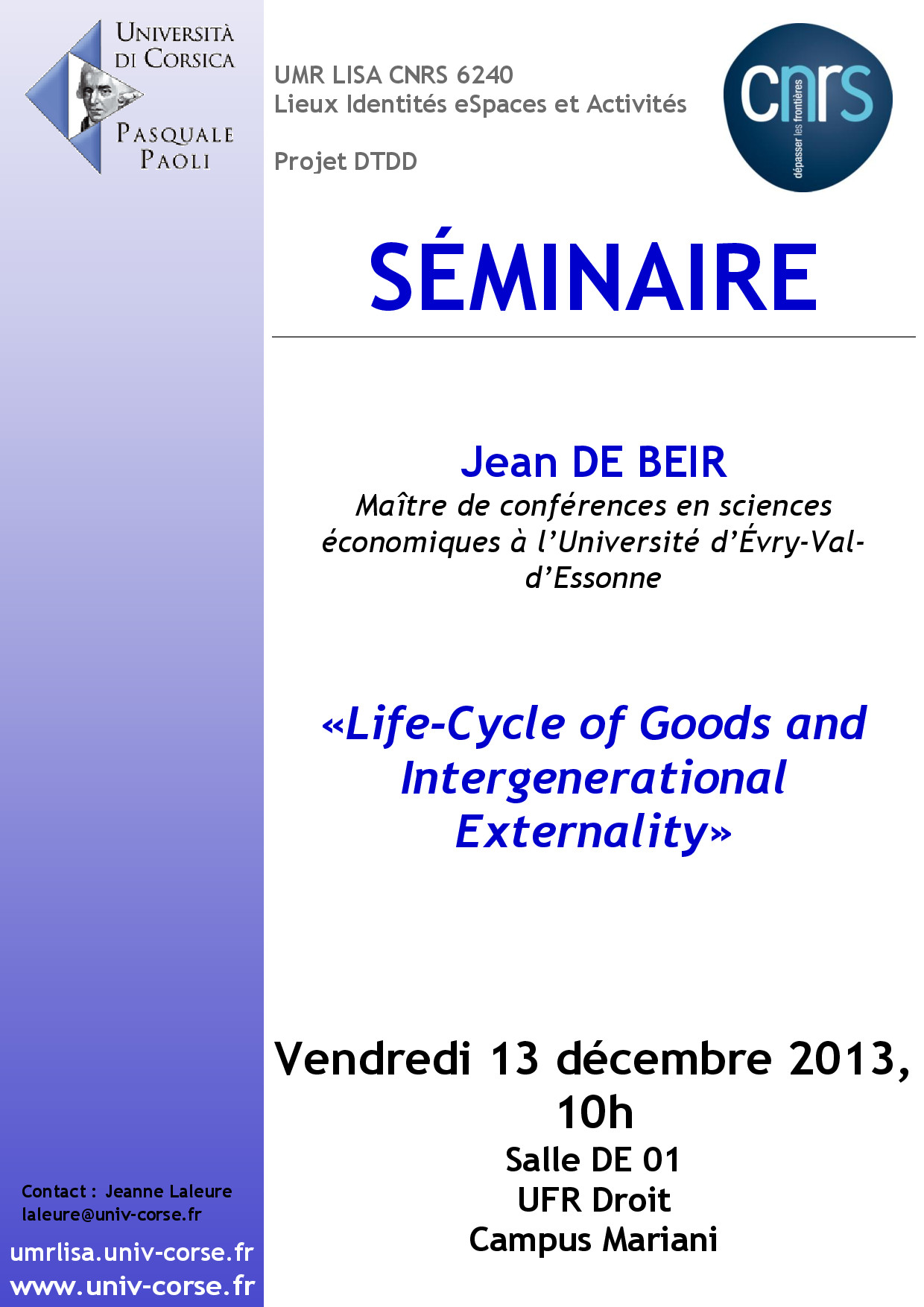 UNIVERSITÀ DI CORSICA
PASQUALE PAOLI

UMR LISA CNRS 6240
Lieux Identités eSpaces et Activités

Projet DTDD

cnrs
dépasser les frontières

SÉMINAIRE

Jean DE BEIR
Maître de conférences en sciences économiques à l'Université d'Évry-Val-d'Essonne

«Life-Cycle of Goods and Intergenerational Externality»

Vendredi 13 décembre 2013, 10h
Salle DE 01
UFR Droit
Campus Mariani

Contact : Jeanne Laleure
laleure@univ-corse.fr

umrlisa.univ-corse.fr
www.univ-corse.fr